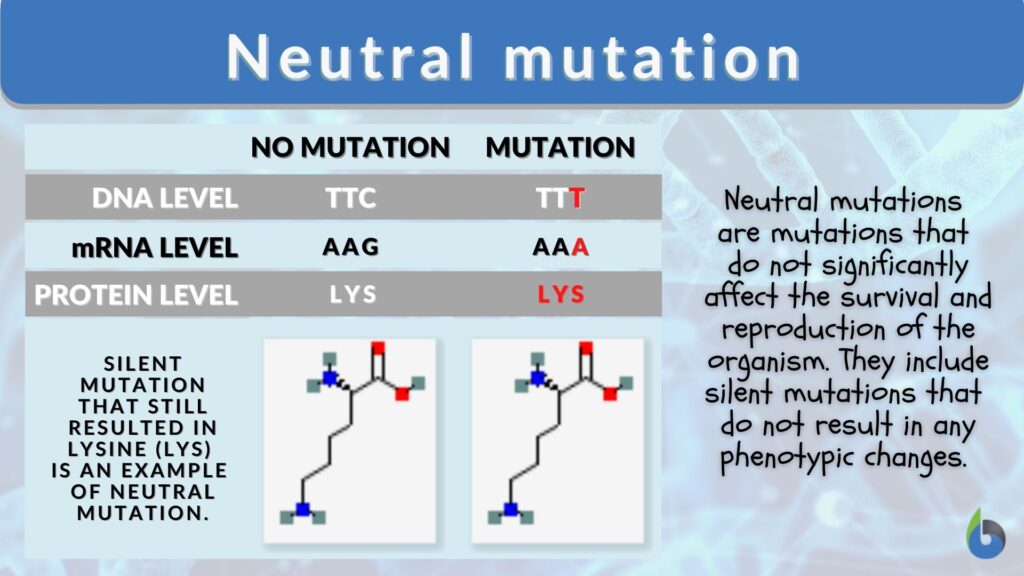 Neutral mutation

| | NO MUTATION | MUTATION |
|---|---|---|
| DNA LEVEL | TTC | TTT |
| mRNA LEVEL | AAG | AAA |
| PROTEIN LEVEL | LYS | LYS |

SILENT MUTATION THAT STILL RESULTED IN LYSINE (LYS) IS AN EXAMPLE OF NEUTRAL MUTATION.

Neutral mutations are mutations that do not significantly affect the survival and reproduction of the organism. They include silent mutations that do not result in any phenotypic changes.